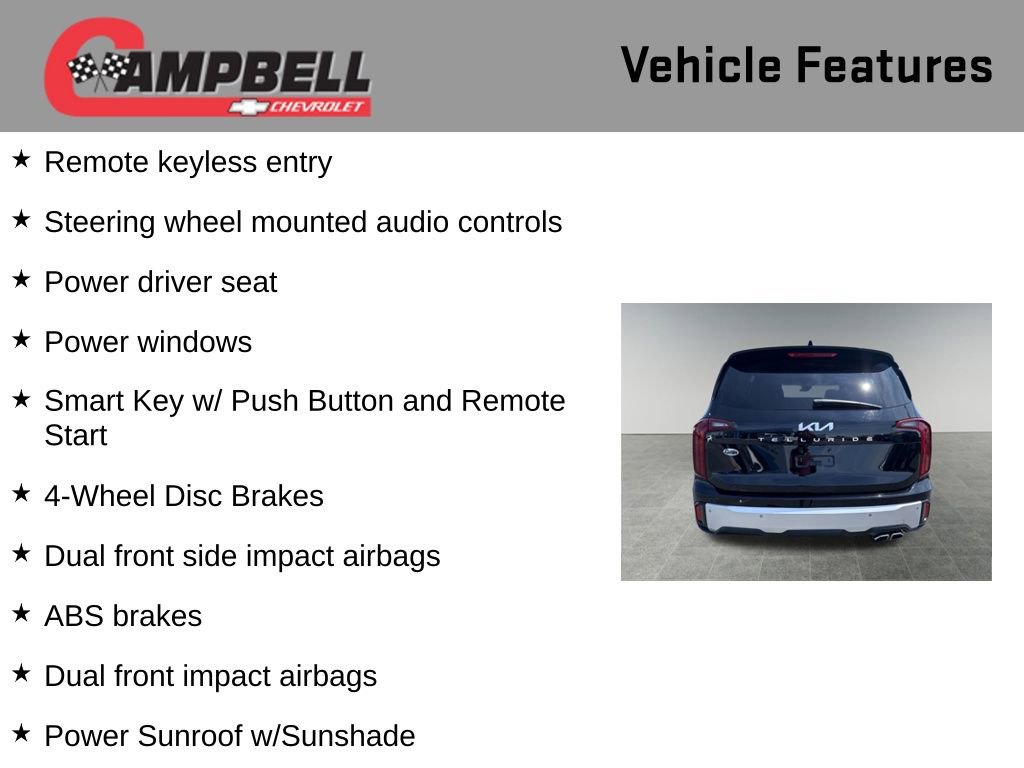 CAMPBELL CHEVROLET

Vehicle Features

★ Remote keyless entry

★ Steering wheel mounted audio controls

★ Power driver seat

★ Power windows

★ Smart Key w/ Push Button and Remote Start

★ 4-Wheel Disc Brakes

★ Dual front side impact airbags

★ ABS brakes

★ Dual front impact airbags

★ Power Sunroof w/Sunshade

KIA

TELLURIDE